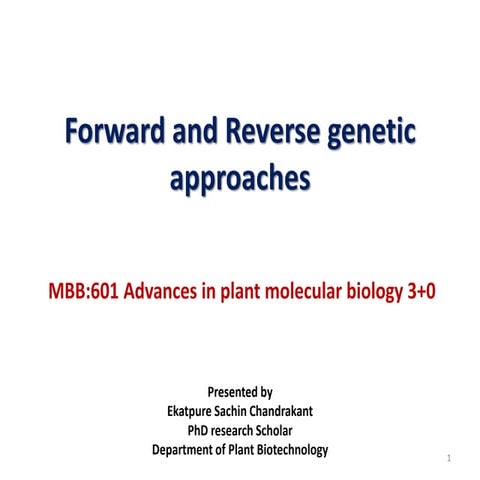 Forward and Reverse genetic approaches

MBB:601 Advances in plant molecular biology 3+0

Presented by
Ekatpure Sachin Chandrakant
PhD research Scholar
Department of Plant Biotechnology

1